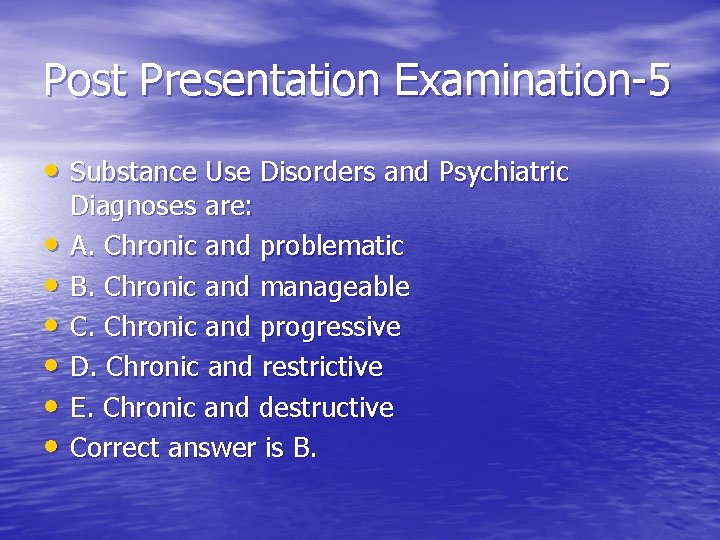 Post Presentation Examination-5

• Substance Use Disorders and Psychiatric Diagnoses are:
• A. Chronic and problematic
• B. Chronic and manageable
• C. Chronic and progressive
• D. Chronic and restrictive
• E. Chronic and destructive
• Correct answer is B.